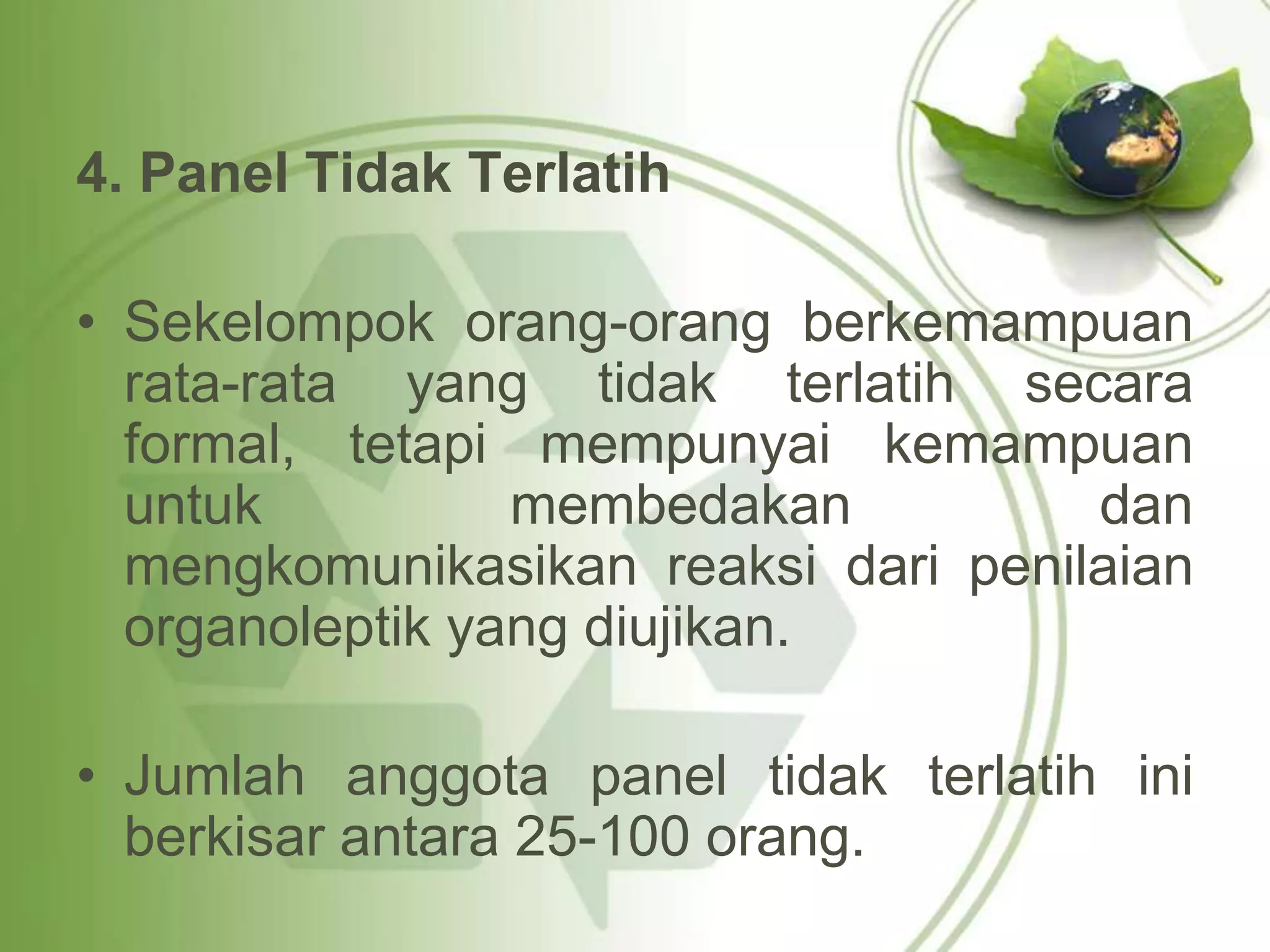 4. Panel Tidak Terlatih

• Sekelompok orang-orang berkemampuan rata-rata yang tidak terlatih secara formal, tetapi mempunyai kemampuan untuk membedakan dan mengkomunikasikan reaksi dari penilaian organoleptik yang diujikan.

• Jumlah anggota panel tidak terlatih ini berkisar antara 25-100 orang.